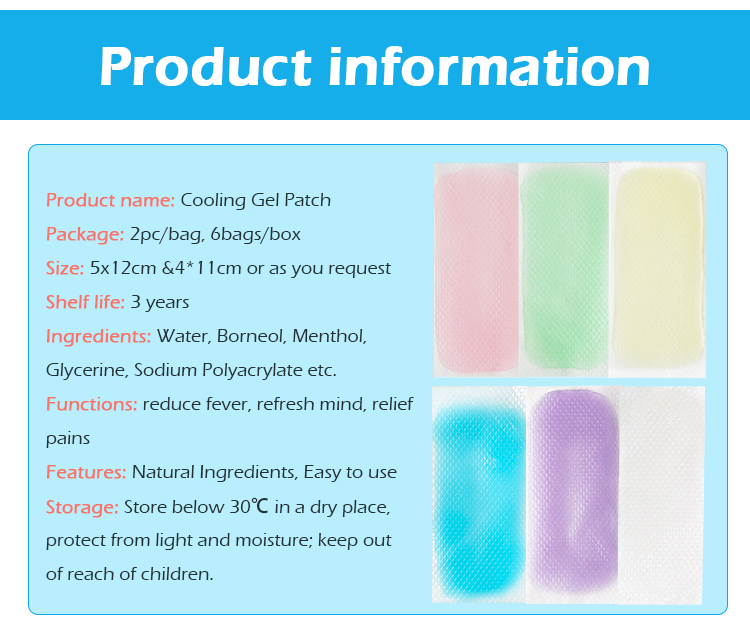 Product information

Product name: Cooling Gel Patch

Package: 2pc/bag, 6bags/box

Size: 5x12cm &4*11cm or as you request

Shelf life: 3 years

Ingredients: Water, Borneol, Menthol, Glycerine, Sodium Polyacrylate etc.

Functions: reduce fever, refresh mind, relief pains

Features: Natural Ingredients, Easy to use

Storage: Store below 30℃ in a dry place, protect from light and moisture; keep out of reach of children.